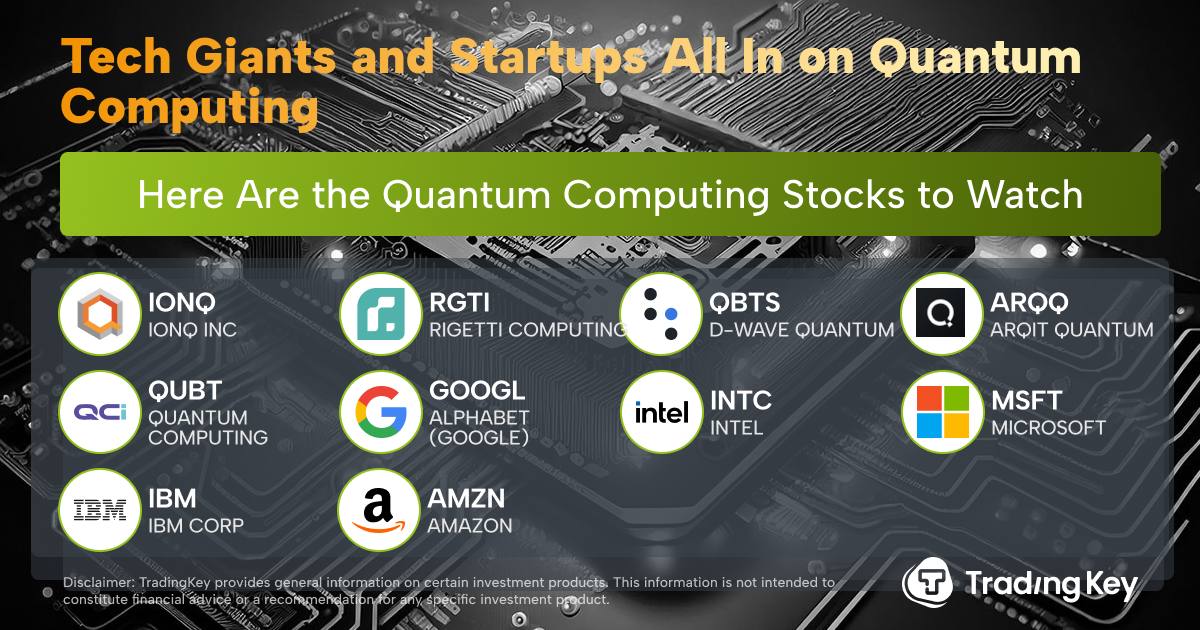 Tech Giants and Startups All In on Quantum Computing

Here Are the Quantum Computing Stocks to Watch

IONQ
IONQ INC

RGTI
RIGETTI COMPUTING

QBTS
D-WAVE QUANTUM

ARQQ
ARQIT QUANTUM

QCi

QUBT
QUANTUM COMPUTING

GOOGL
ALPHABET (GOOGLE)

intel

INTC
INTEL

MSFT
MICROSOFT

IBM

IBM
IBM CORP

AMZN
AMAZON

Disclaimer: TradingKey provides general information on certain investment products. This information is not intended to constitute financial advice or a recommendation for any specific investment product.

TradingKey